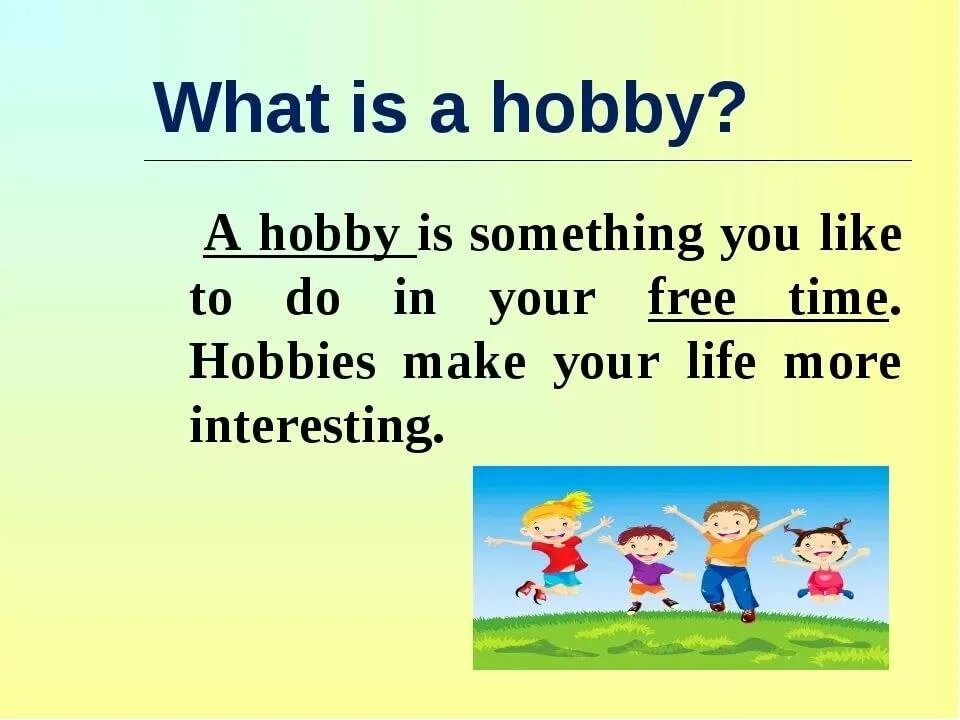 What is a hobby?

A hobby is something you like to do in your free time. Hobbies make your life more interesting.